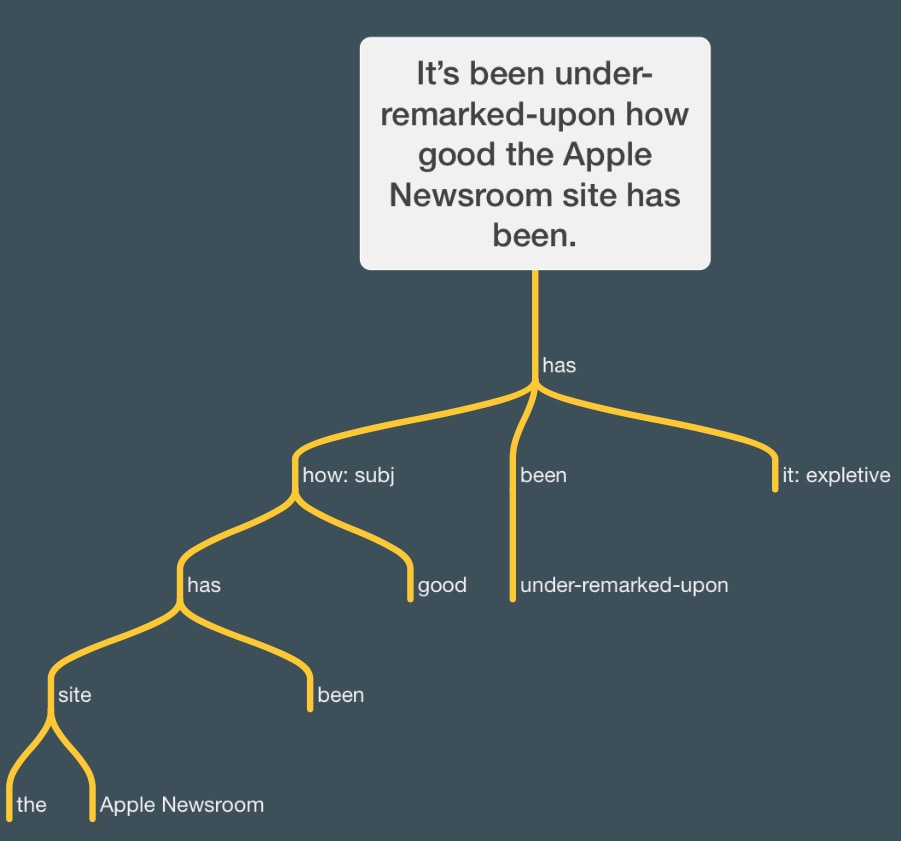 It’s been under-remarked-upon how good the Apple Newsroom site has been.

has

how: subj

been

it: expletive

has

good

under-remarked-upon

site

been

the

Apple Newsroom